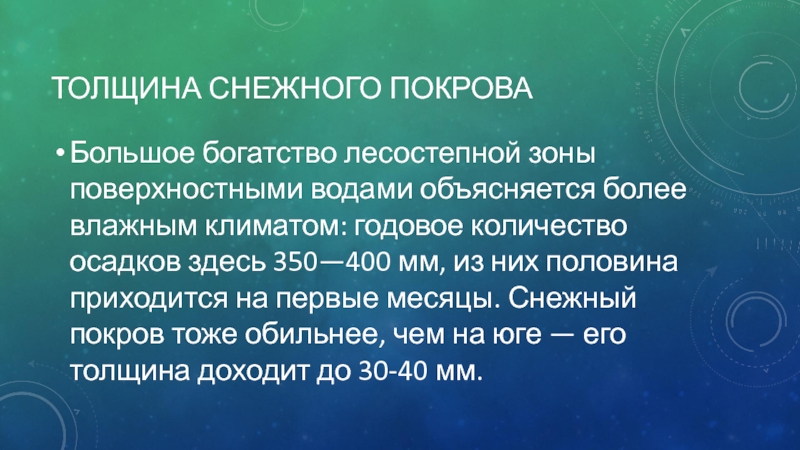 ТОЛЩИНА СНЕЖНОГО ПОКРОВА

• Большое богатство лесостепной зоны поверхностными водами объясняется более влажным климатом: годовое количество осадков здесь 350—400 мм, из них половина приходится на первые месяцы. Снежный покров тоже обильнее, чем на юге — его толщина доходит до 30-40 мм.